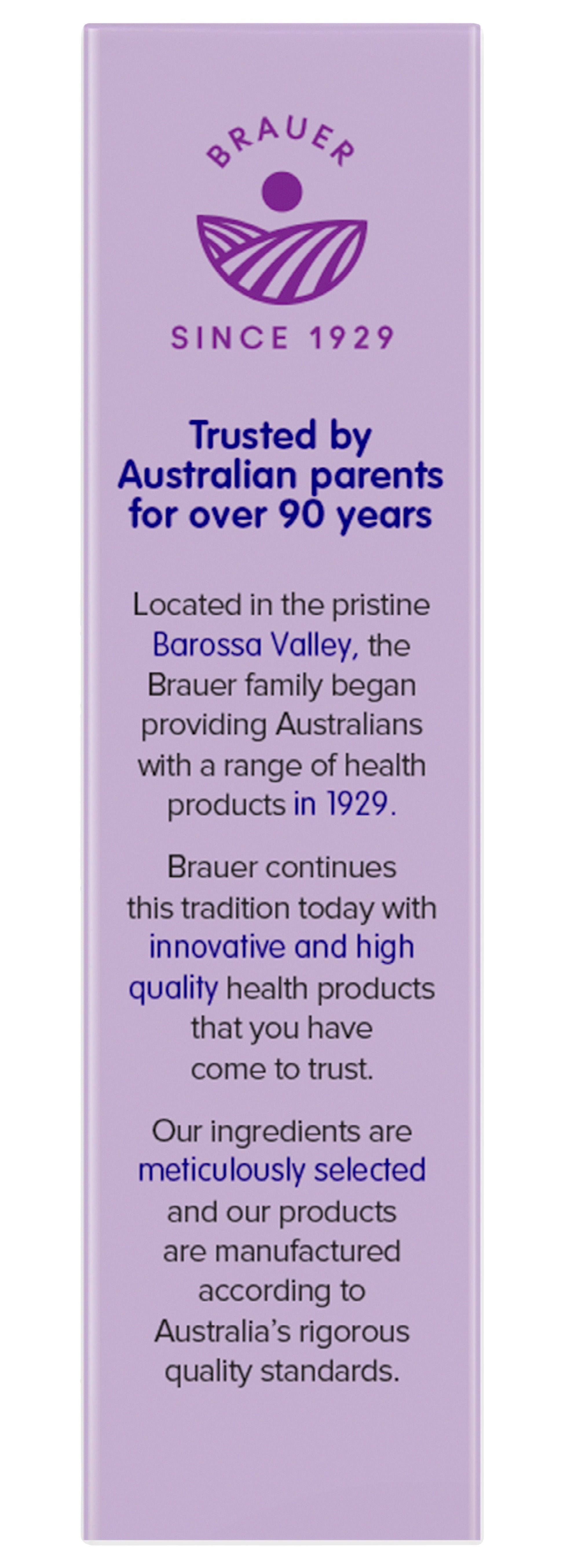 BRAUER

SINCE 1929

Trusted by Australian parents for over 90 years

Located in the pristine Barossa Valley, the Brauer family began providing Australians with a range of health products in 1929.

Brauer continues this tradition today with innovative and high quality health products that you have come to trust.

Our ingredients are meticulously selected and our products are manufactured according to Australia's rigorous quality standards.